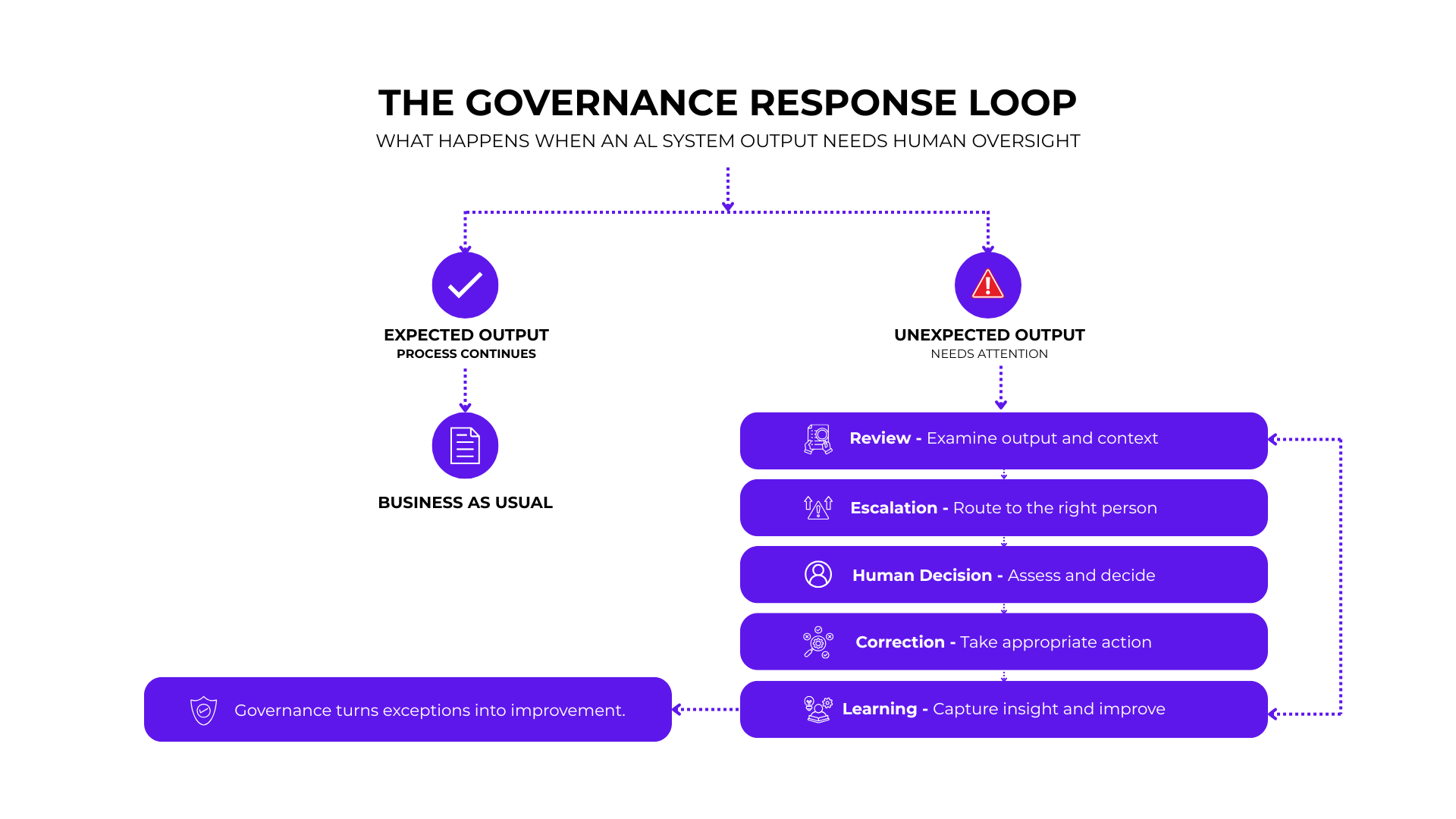 THE GOVERNANCE RESPONSE LOOP
WHAT HAPPENS WHEN AN AL SYSTEM OUTPUT NEEDS HUMAN OVERSIGHT

EXPECTED OUTPUT
PROCESS CONTINUES

BUSINESS AS USUAL

UNEXPECTED OUTPUT
NEEDS ATTENTION

Review - Examine output and context

Escalation - Route to the right person

Human Decision - Assess and decide

Correction - Take appropriate action

Learning - Capture insight and improve

Governance turns exceptions into improvement.